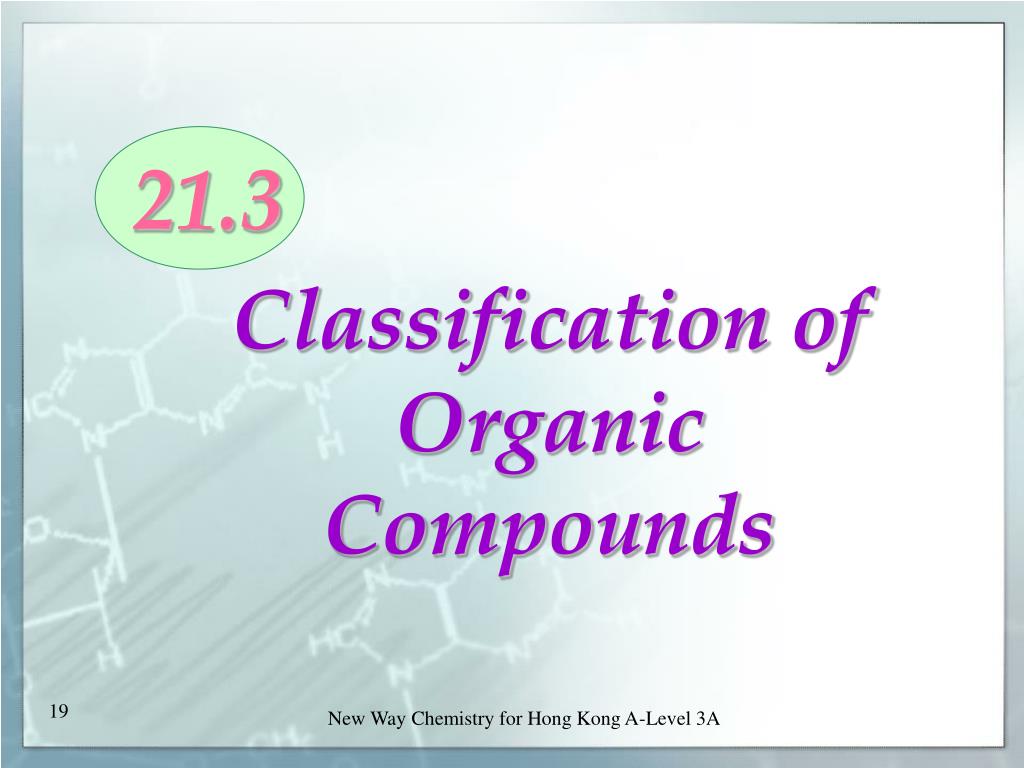 21.3

Classification of Organic Compounds

19

New Way Chemistry for Hong Kong A-Level 3A